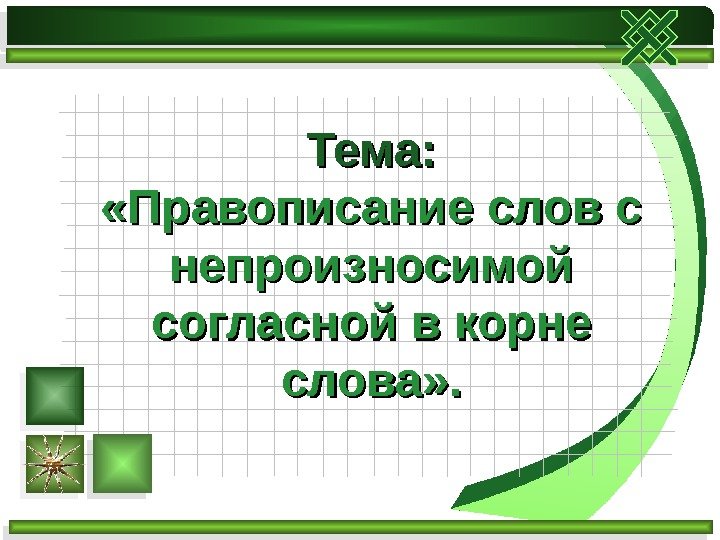 Тема:
«Правописание слов с непроизносимой согласной в корне слова».